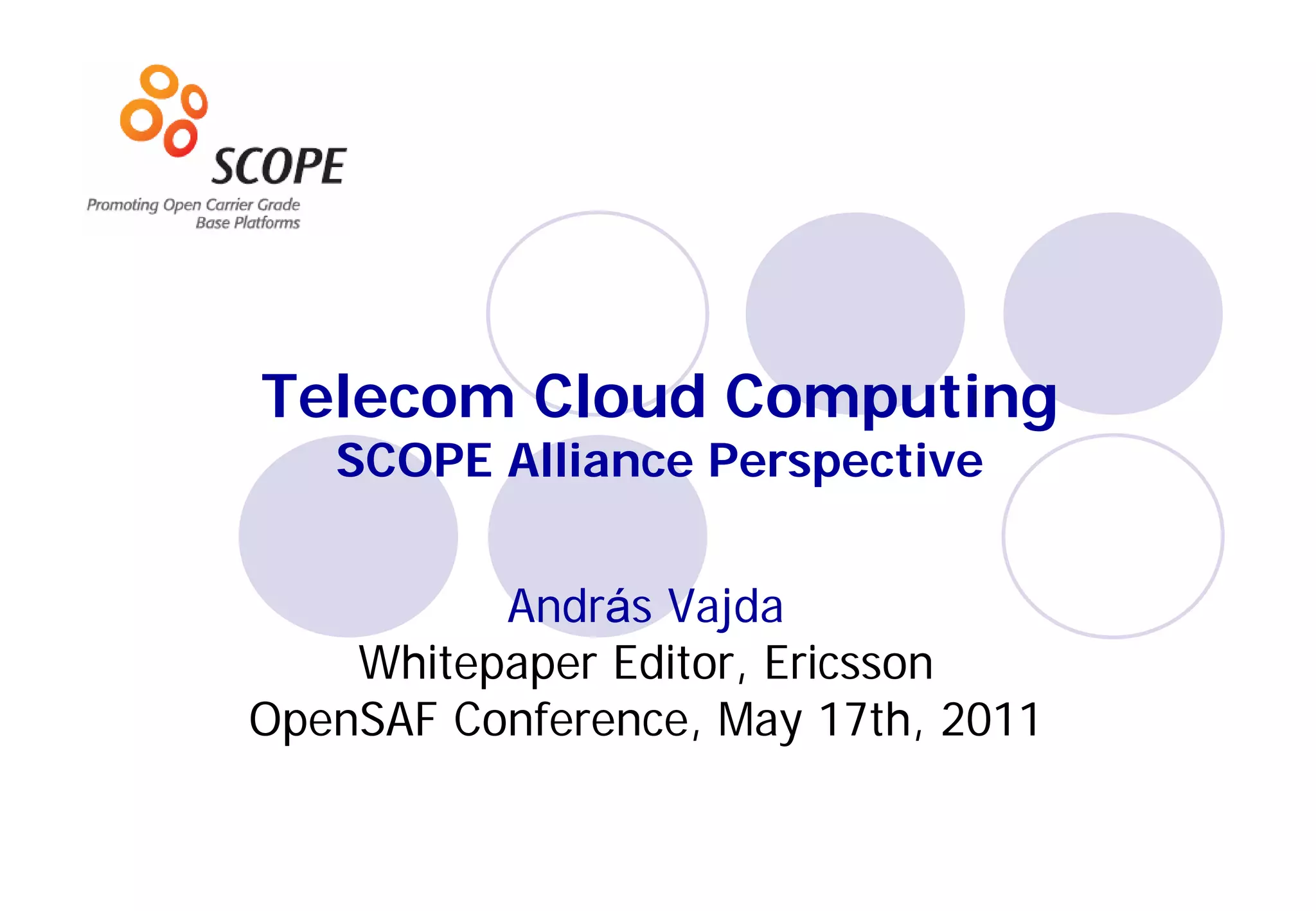 SCOPE
Promoting Open Carrier Grade Base Platforms

Telecom Cloud Computing
SCOPE Alliance Perspective

András Vajda
Whitepaper Editor, Ericsson
OpenSAF Conference, May 17th, 2011